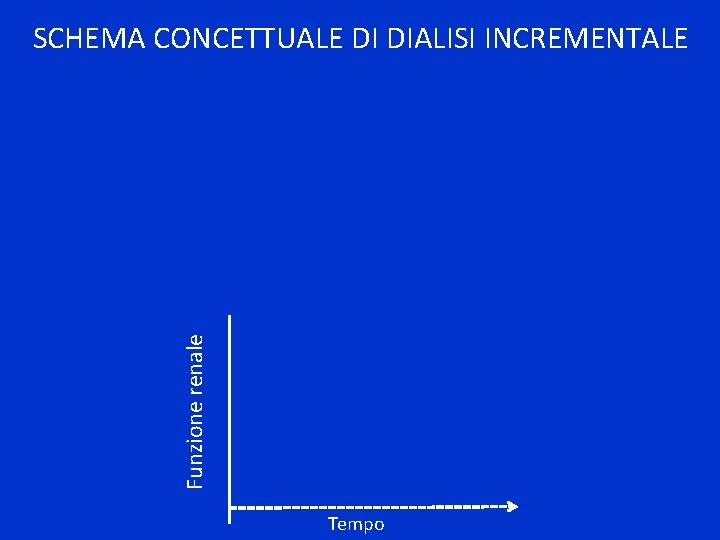 SCHEMA CONCETTUALE DI DIALISI INCREMENTALE

Funzione renale

Tempo